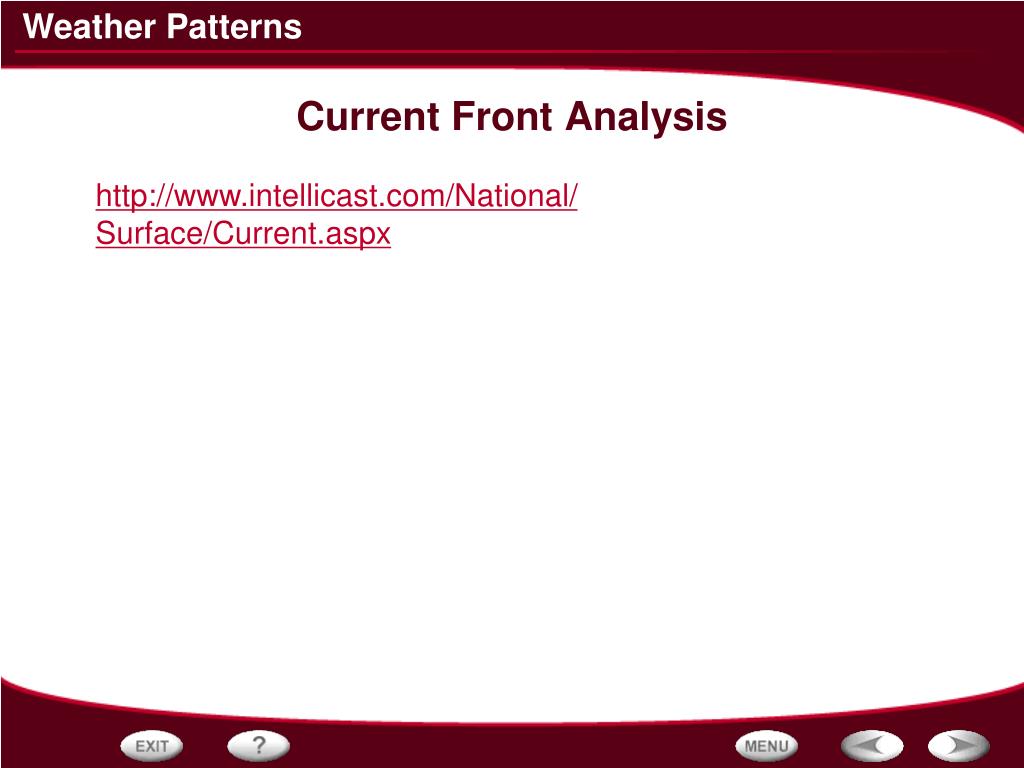 Weather Patterns

Current Front Analysis

http://www.intellicast.com/National/Surface/Current.aspx

EXIT
?
MENU